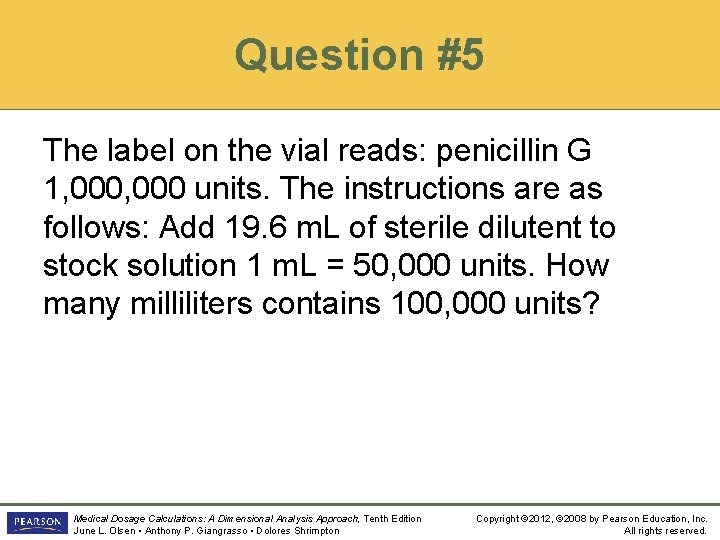 Question #5

The label on the vial reads: penicillin G 1,000,000 units. The instructions are as follows: Add 19.6 mL of sterile dilutent to stock solution 1 mL = 50,000 units. How many milliliters contains 100,000 units?

PEARSON

Medical Dosage Calculations: A Dimensional Analysis Approach, Tenth Edition
June L. Olsen • Anthony P. Giangrasso • Dolores Shrimpton

Copyright ©2012, ©2008 by Pearson Education, Inc.
All rights reserved.